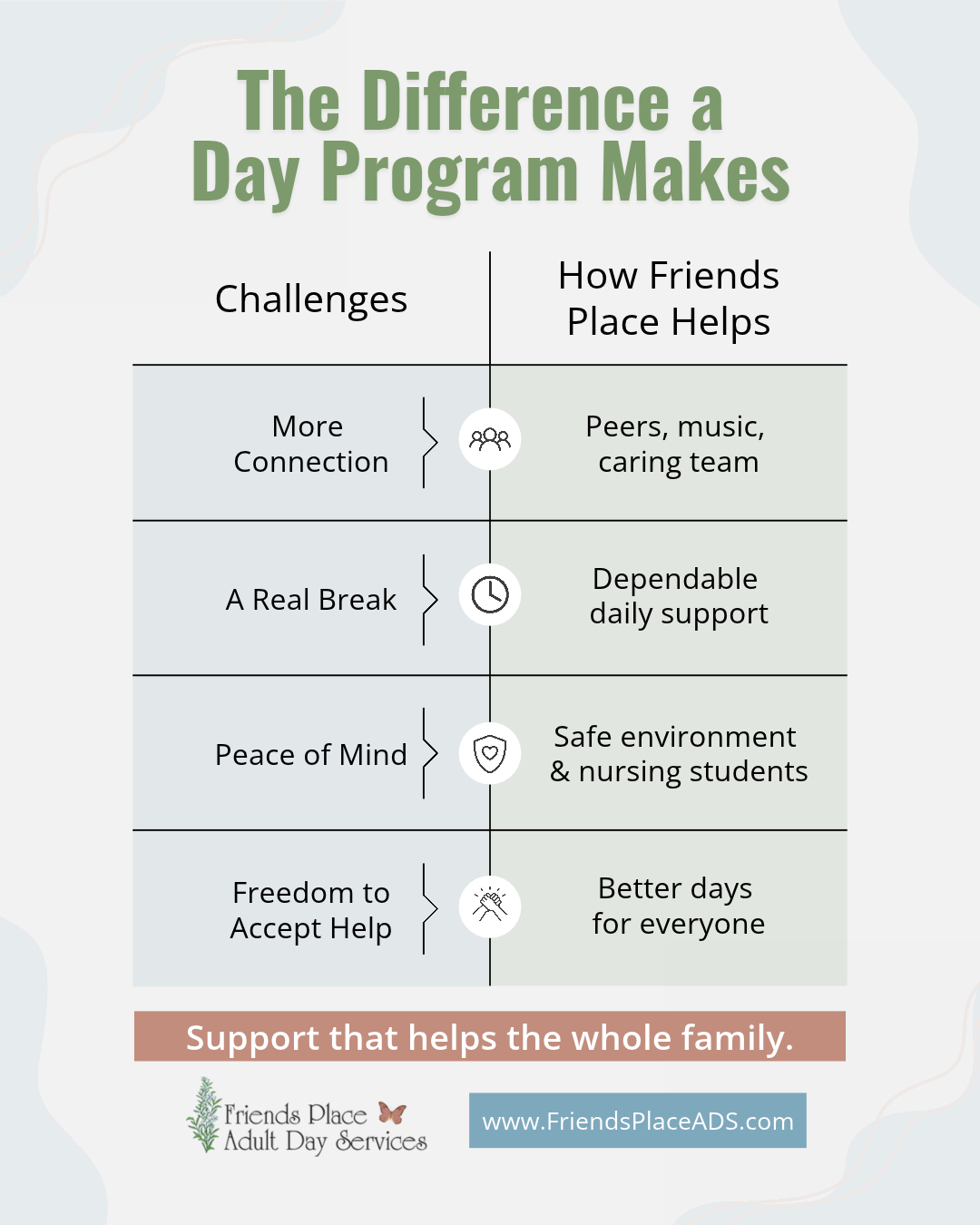 The Difference a Day Program Makes

| Challenges | How Friends Place Helps |
|---|---|
| More Connection | Peers, music, caring team |
| A Real Break | Dependable daily support |
| Peace of Mind | Safe environment & nursing students |
| Freedom to Accept Help | Better days for everyone |

Support that helps the whole family.

Friends Place Adult Day Services

www.FriendsPlaceADS.com